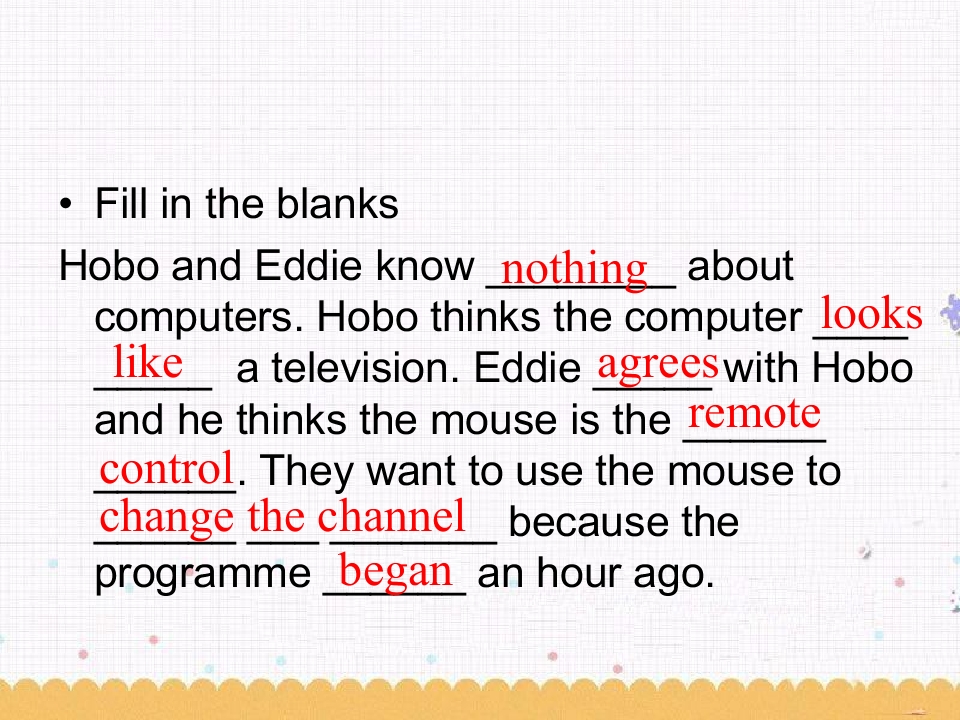 • Fill in the blanks

Hobo and Eddie know nothing about computers. Hobo thinks the computer looks like a television. Eddie agrees with Hobo and he thinks the mouse is the remote control. They want to use the mouse to change the channel because the programme began an hour ago.